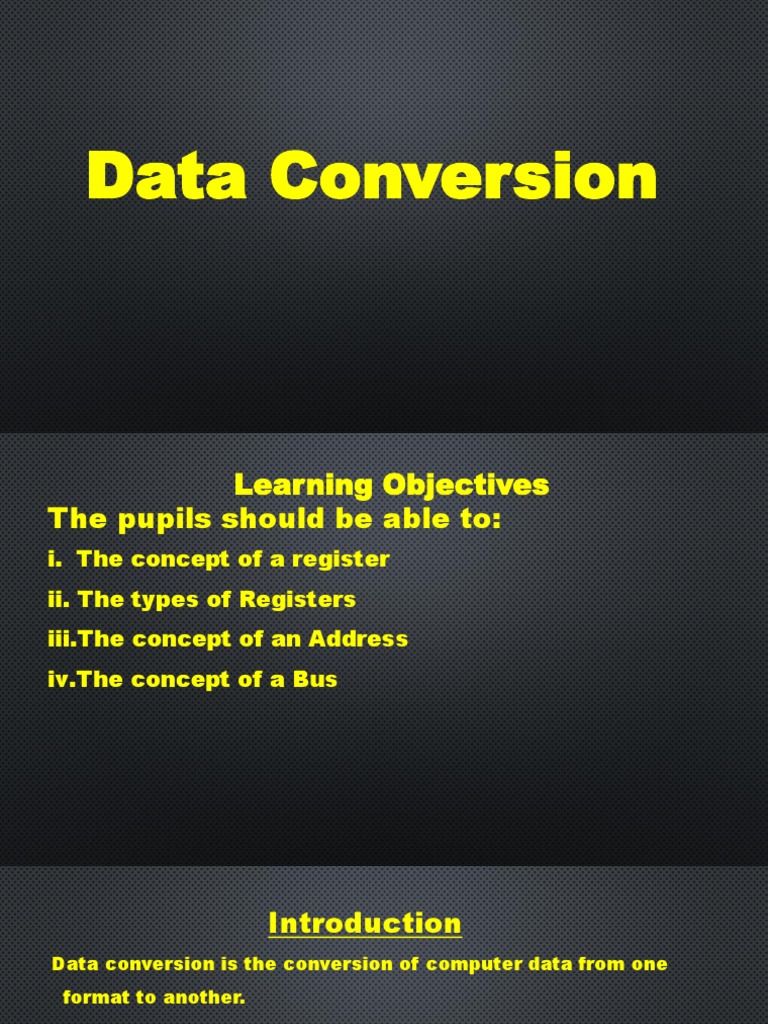 Data Conversion

Learning Objectives

The pupils should be able to:

i. The concept of a register

ii. The types of Registers

iii.The concept of an Address

iv.The concept of a Bus

Introduction

Data conversion is the conversion of computer data from one format to another.